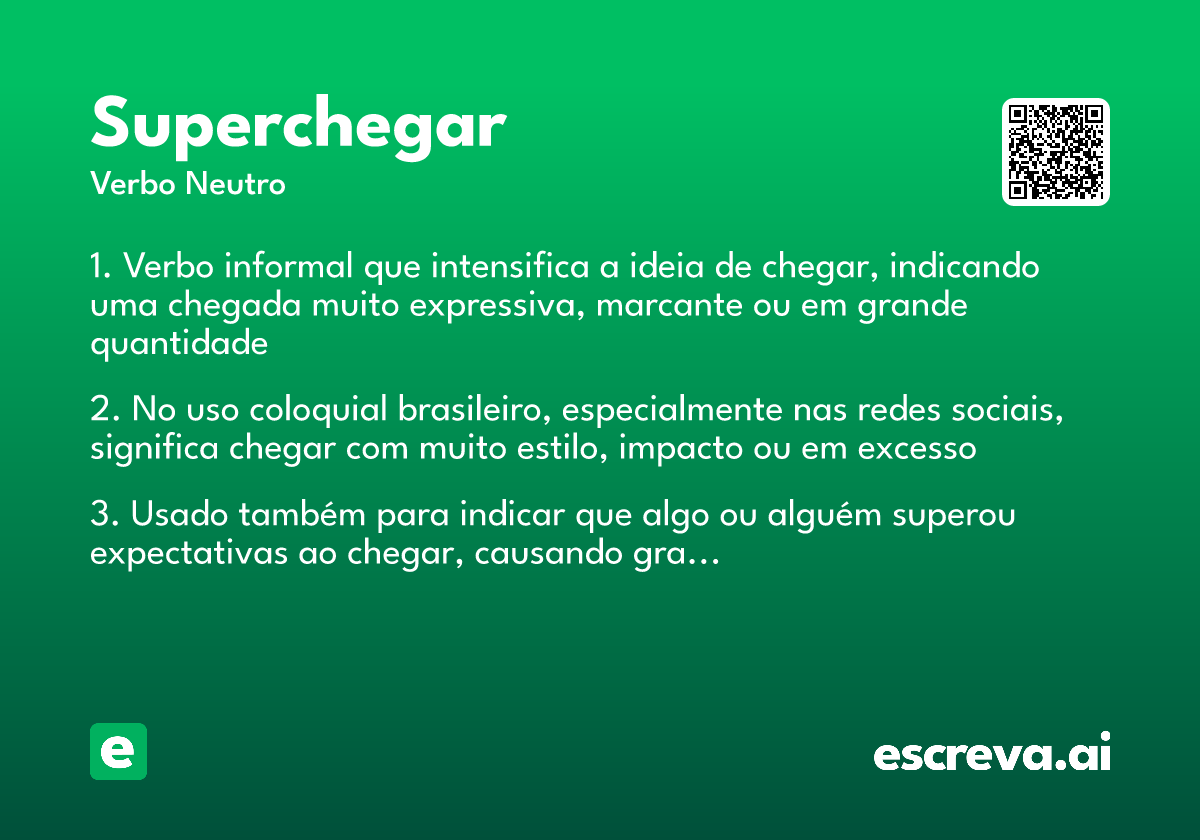 Superchegar
Verbo Neutro

1. Verbo informal que intensifica a ideia de chegar, indicando uma chegada muito expressiva, marcante ou em grande quantidade

2. No uso coloquial brasileiro, especialmente nas redes sociais, significa chegar com muito estilo, impacto ou em excesso

3. Usado também para indicar que algo ou alguém superou expectativas ao chegar, causando gra...

e

escreva.ai